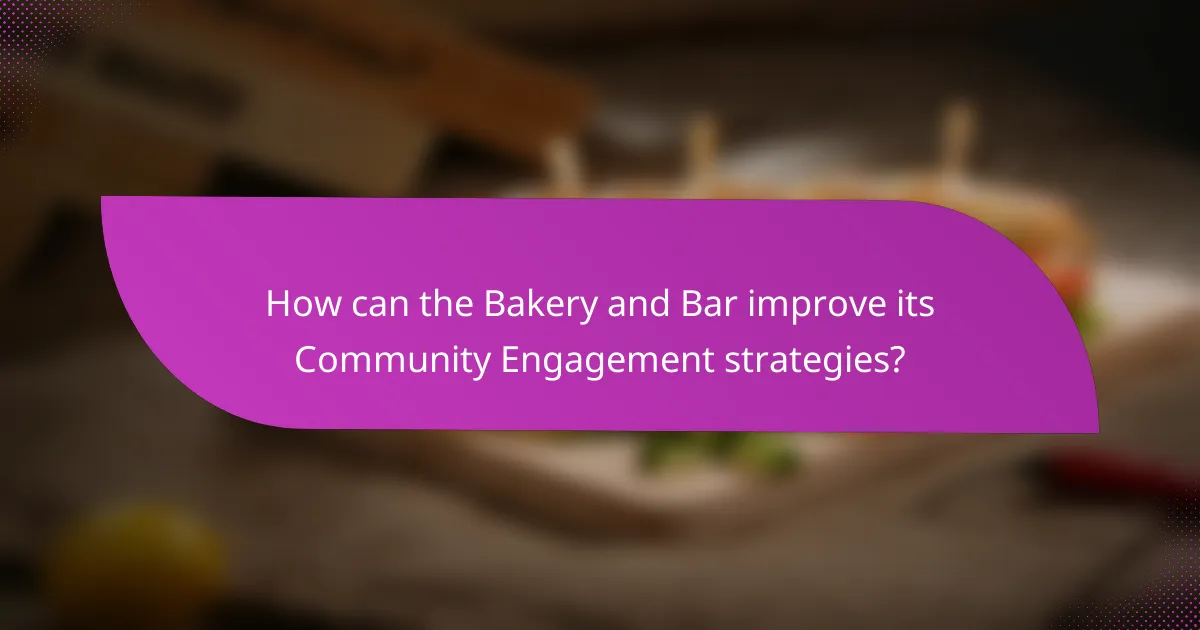 How can the Bakery and Bar improve its Community Engagement strategies?